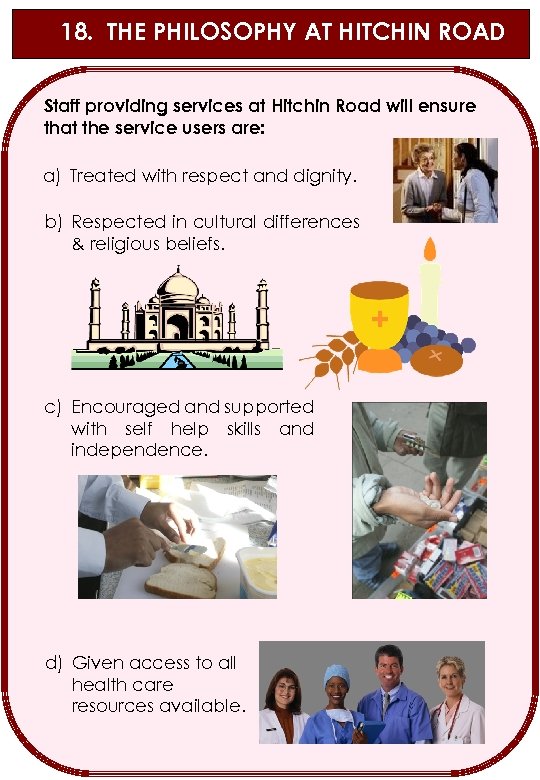 18. THE PHILOSOPHY AT HITCHIN ROAD

Staff providing services at Hitchin Road will ensure that the service users are:

a) Treated with respect and dignity.

b) Respected in cultural differences & religious beliefs.

c) Encouraged and supported with self help skills and independence.

d) Given access to all health care resources available.